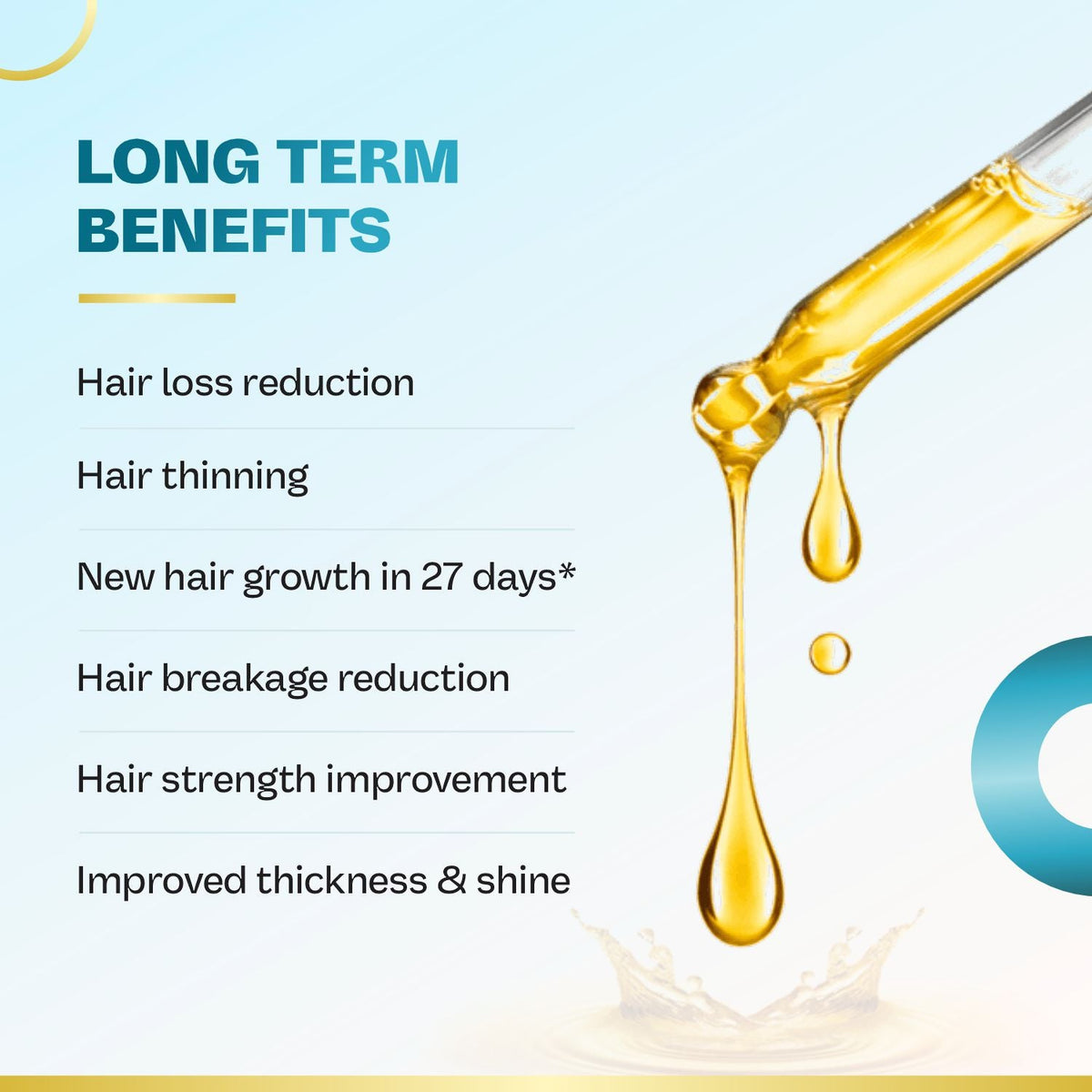 LONG TERM BENEFITS

Hair loss reduction

Hair thinning

New hair growth in 27 days*

Hair breakage reduction

Hair strength improvement

Improved thickness & shine